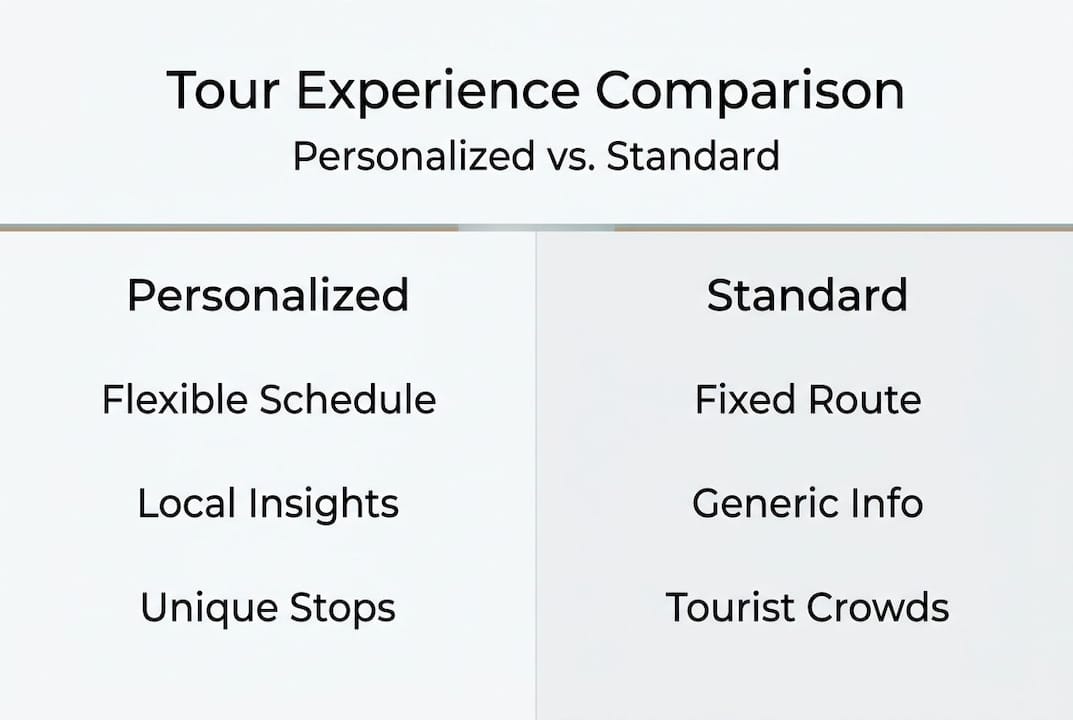 Tour Experience Comparison
Personalized vs. Standard

| Personalized | Standard |
|---|---|
| Flexible Schedule | Fixed Route |
| Local Insights | Generic Info |
| Unique Stops | Tourist Crowds |